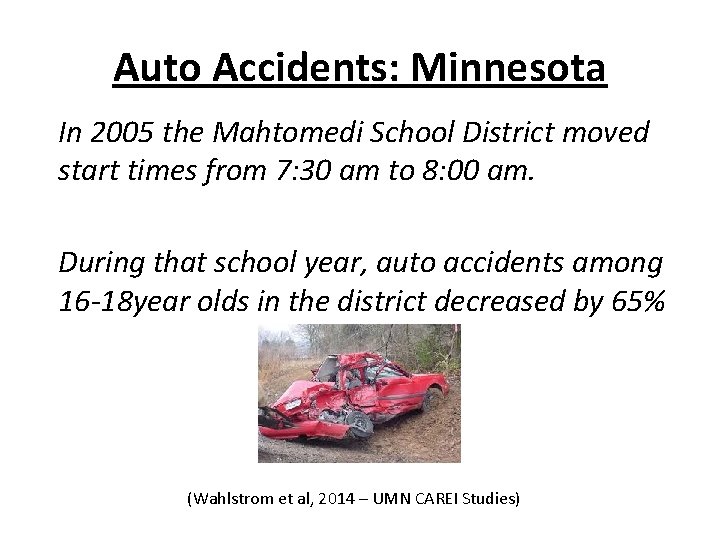 Auto Accidents: Minnesota

In 2005 the Mahtomedi School District moved start times from 7:30 am to 8:00 am.

During that school year, auto accidents among 16-18year olds in the district decreased by 65%

(Wahlstrom et al, 2014 – UMN CAREI Studies)